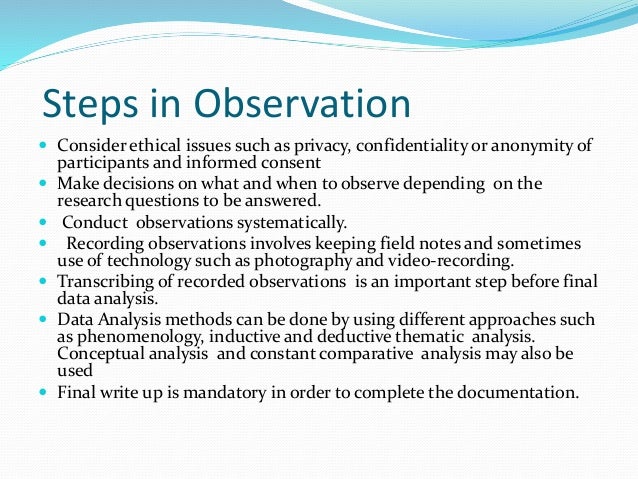 Steps in Observation

- Consider ethical issues such as privacy, confidentiality or anonymity of participants and informed consent
- Make decisions on what and when to observe depending on the research questions to be answered.
- Conduct observations systematically.
- Recording observations involves keeping field notes and sometimes use of technology such as photography and video-recording.
- Transcribing of recorded observations is an important step before final data analysis.
- Data Analysis methods can be done by using different approaches such as phenomenology, inductive and deductive thematic analysis. Conceptual analysis and constant comparative analysis may also be used
- Final write up is mandatory in order to complete the documentation.